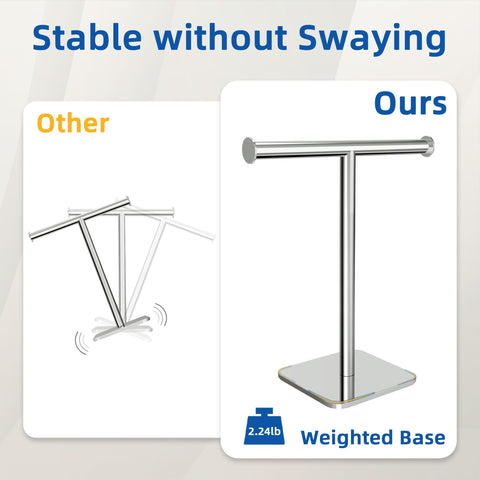 Stable without Swaying

Other

Ours

2.24lb

Weighted Base